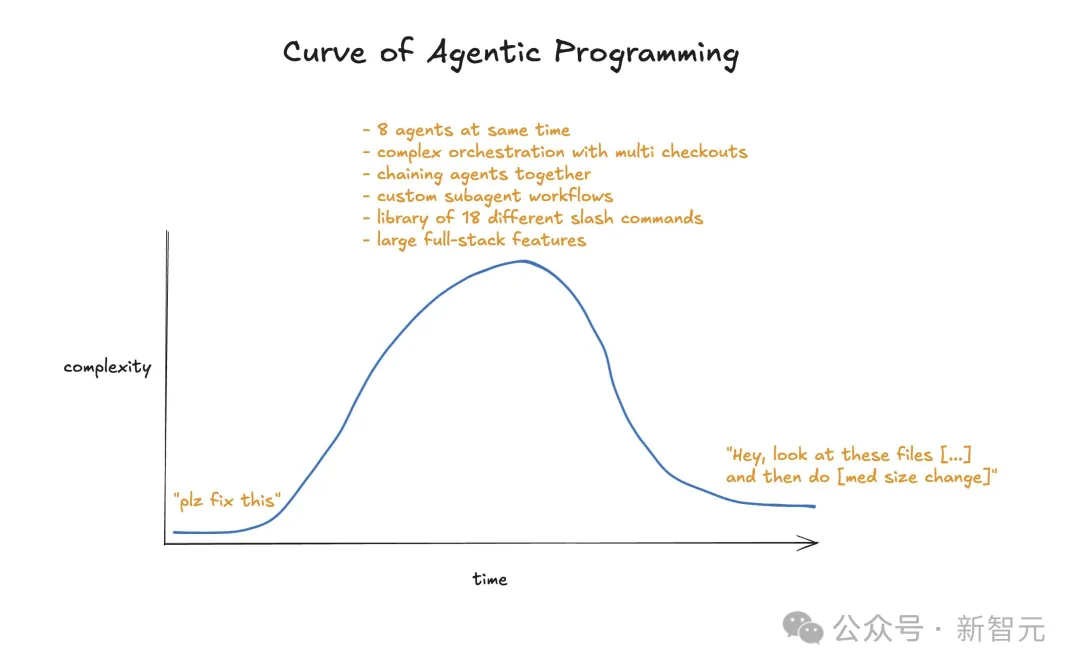 Curve of Agentic Programming

- 8 agents at same time
- complex orchestration with multi checkouts
- chaining agents together
- custom subagent workflows
- library of 18 different slash commands
- large full-stack features

complexity

"plz fix this"

"Hey, look at these files [...] and then do [med size change]"

time

公众号 · 新智元